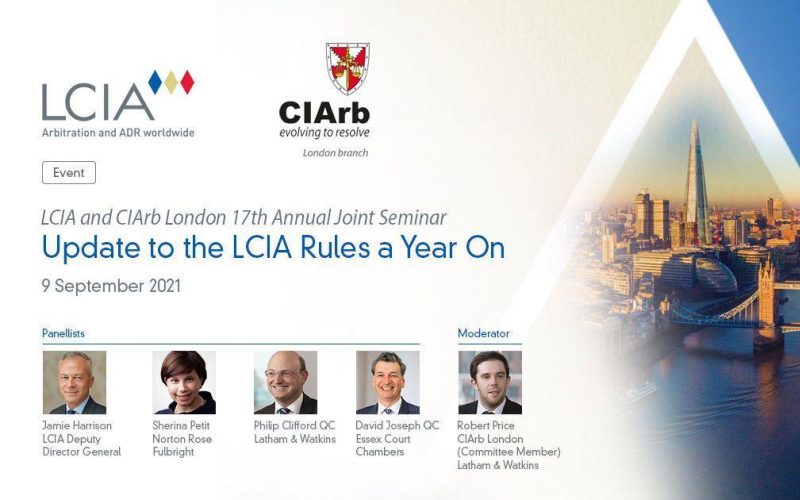 LCIA
Arbitration and ADR worldwide

CIArb
evolving to resolve
London branch

Event

LCIA and CIArb London 17th Annual Joint Seminar
Update to the LCIA Rules a Year On
9 September 2021

Panellists

Jamie Harrison
LCIA Deputy Director General

Sherina Petit
Norton Rose Fulbright

Philip Clifford QC
Latham & Watkins

David Joseph QC
Essex Court Chambers

Moderator

Robert Price
CIArb London (Committee Member)
Latham & Watkins